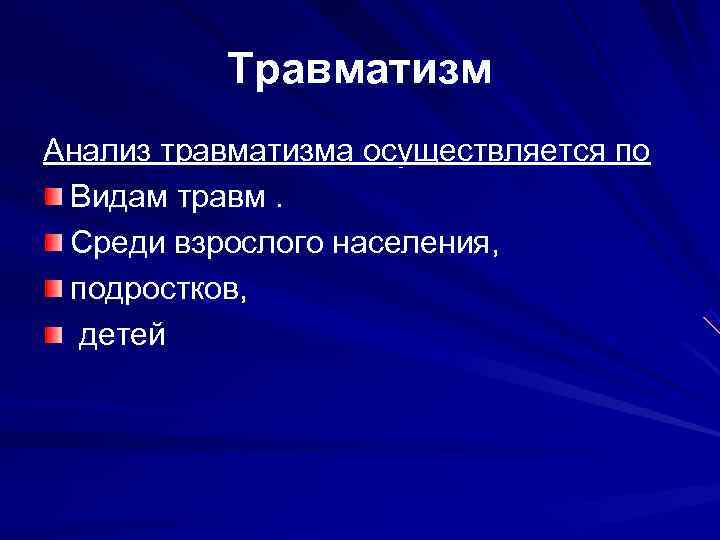 Травматизм

Анализ травматизма осуществляется по

Видам травм .

Среди взрослого населения,

подростков,

детей